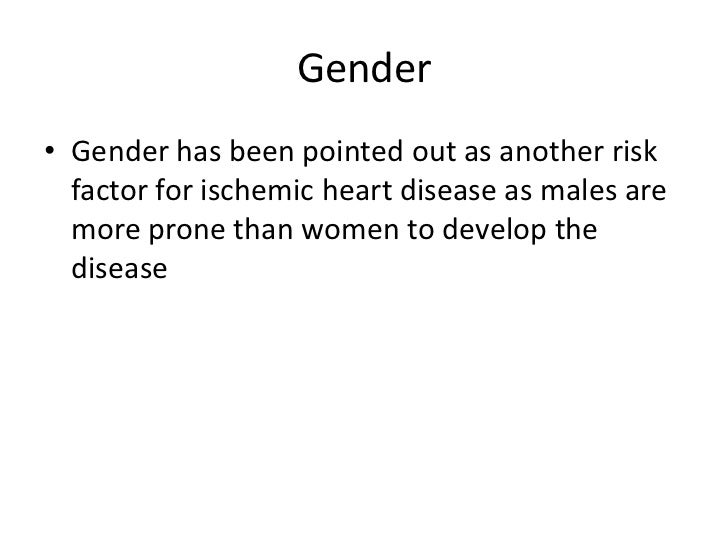 Gender

• Gender has been pointed out as another risk factor for ischemic heart disease as males are more prone than women to develop the disease